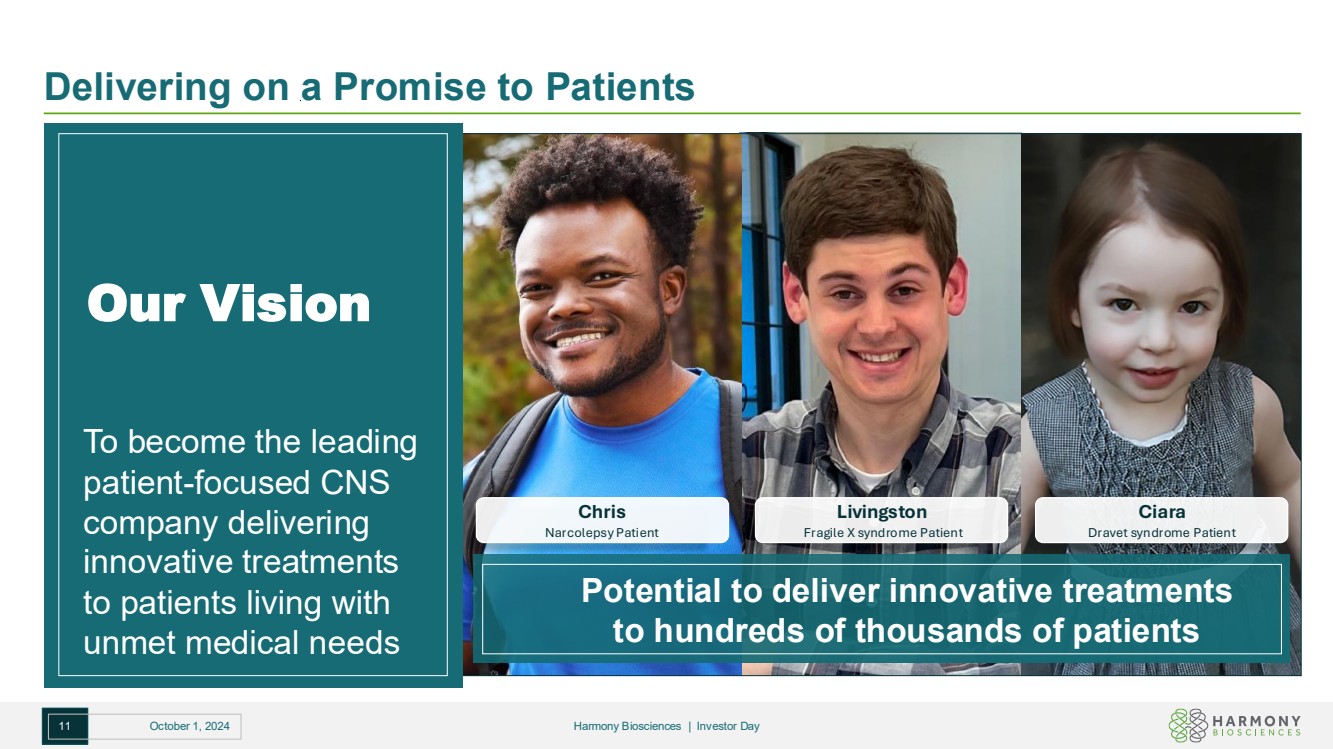 Delivering on a Promise to Patients

Our Vision

To become the leading patient-focused CNS company delivering innovative treatments to patients living with unmet medical needs

Chris
Narcolepsy Patient

Livingston
Fragile X syndrome Patient

Ciara
Dravet syndrome Patient

Potential to deliver innovative treatments to hundreds of thousands of patients

11

October 1, 2024

Harmony Biosciences | Investor Day

HARMONY
BIOSCIENCES